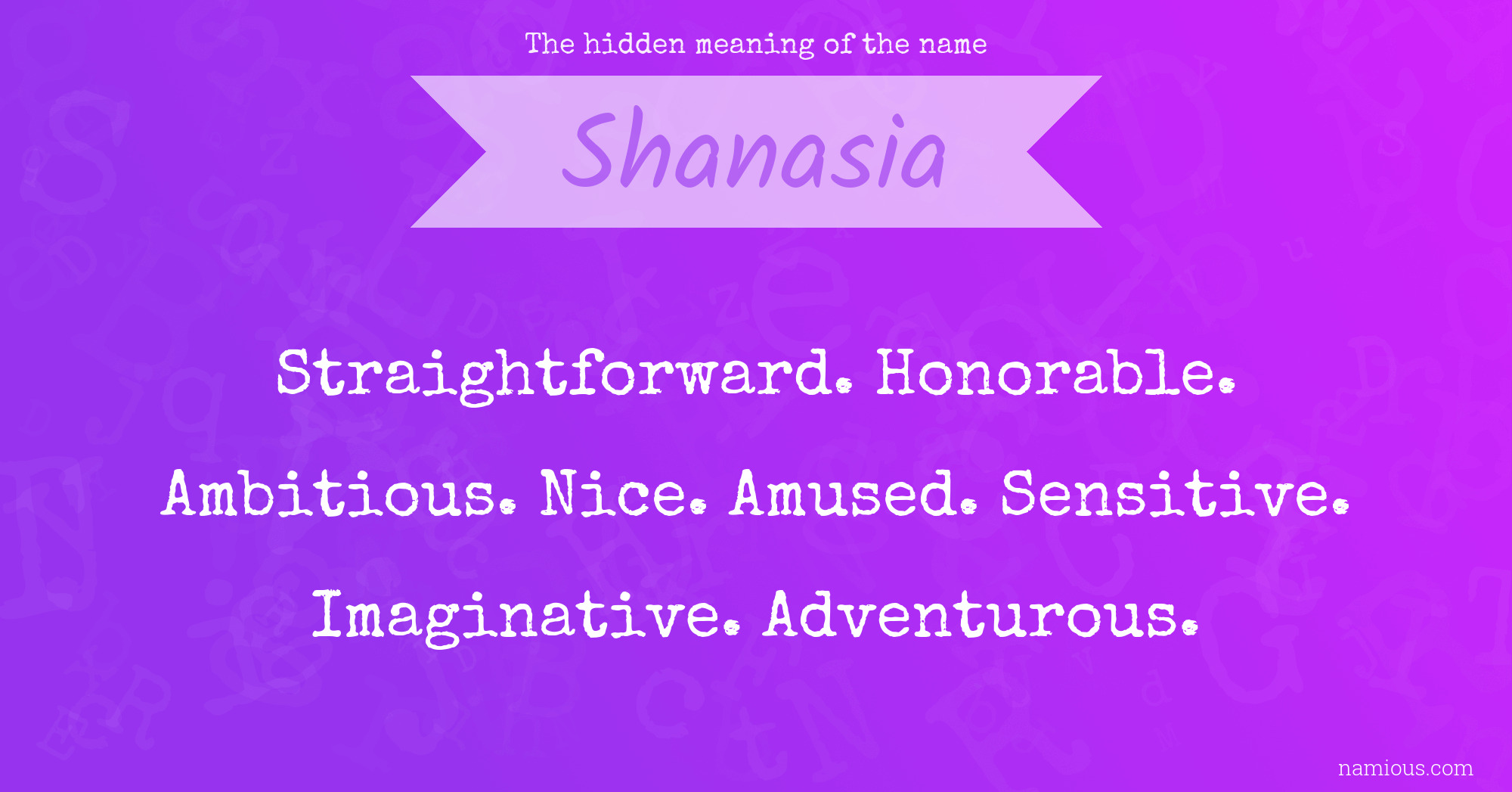 The hidden meaning of the name

Shanasia

Straightforward. Honorable. Ambitious. Nice. Amused. Sensitive. Imaginative. Adventurous.

namious.com